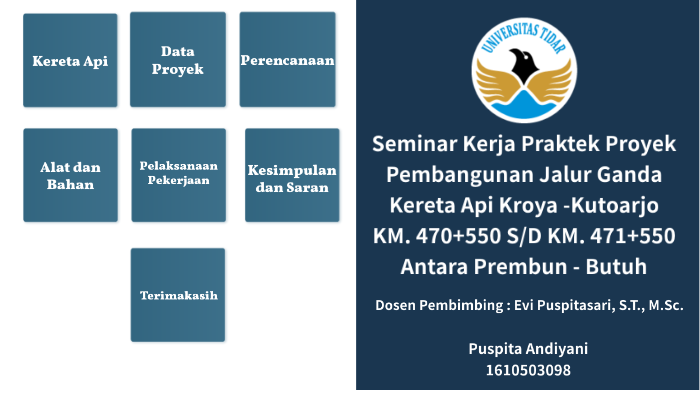 Kereta Api

Data Proyek

Perencanaan

Alat dan Bahan

Pelaksanaan Pekerjaan

Kesimpulan dan Saran

Terimakasih

UNIVERSITAS TIDAR

Seminar Kerja Praktek Proyek Pembangunan Jalur Ganda Kereta Api Kroya -Kutoarjo KM. 470+550 S/D KM. 471+550 Antara Prembun - Butuh

Dosen Pembimbing : Evi Puspitasari, S.T., M.Sc.

Puspita Andiyani
1610503098